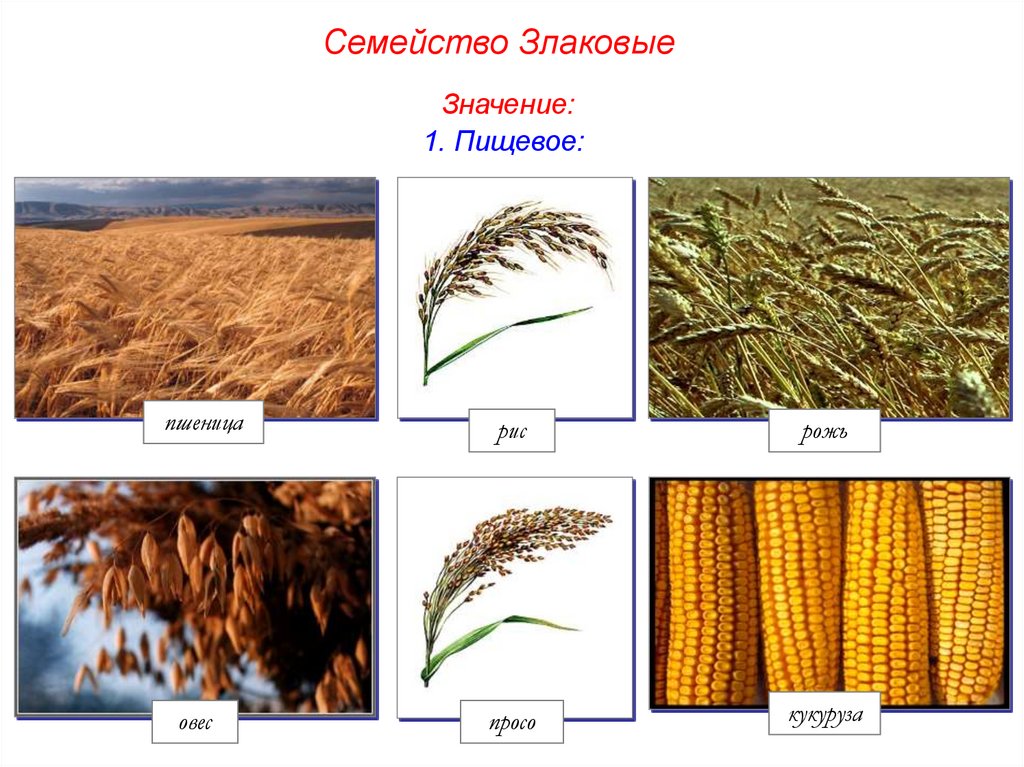 Семейство Злаковые

Значение:
1. Пищевое:

пшеница

рис

рожь

овес

просо

кукуруза